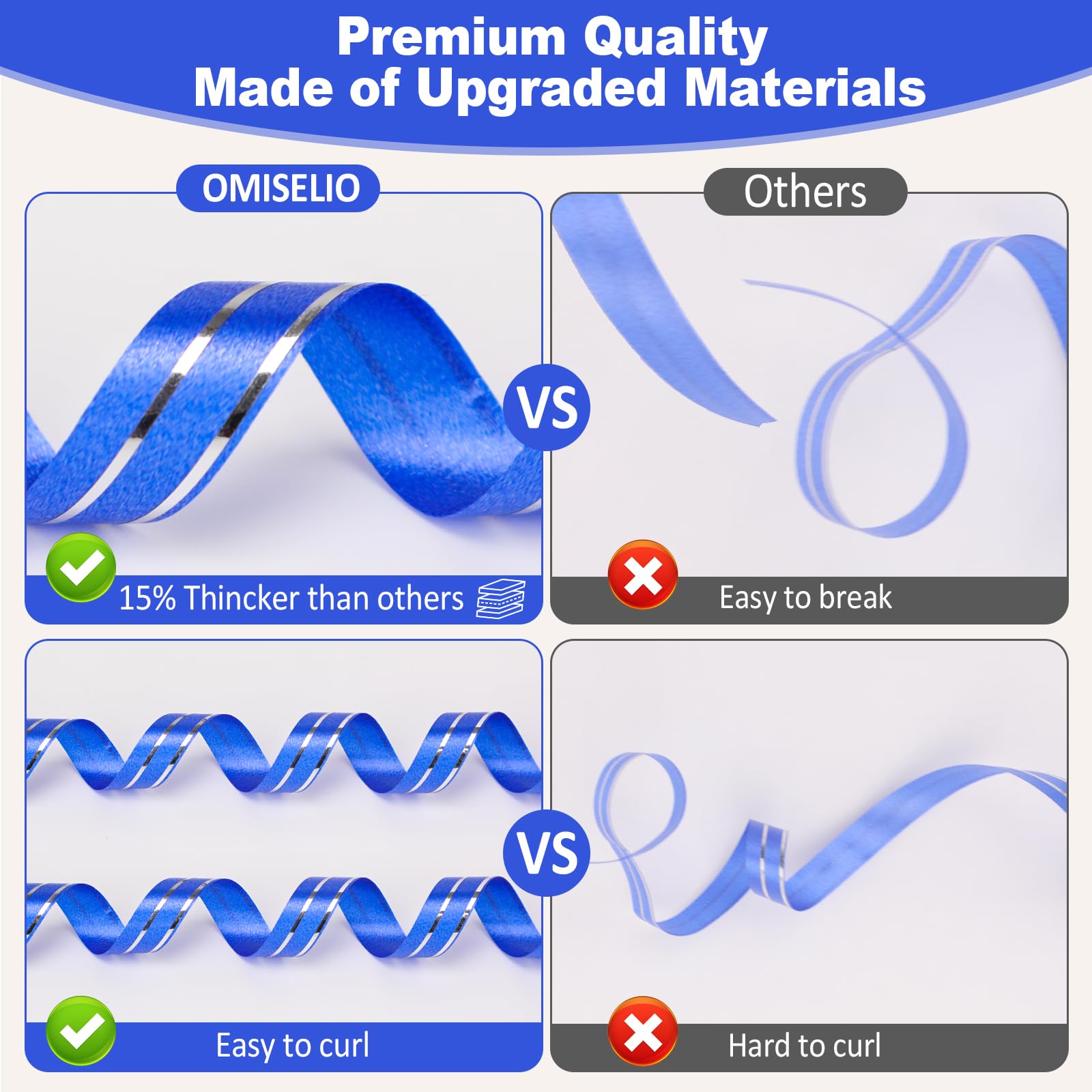 Premium Quality
Made of Upgraded Materials

OMISELIO

Others

VS

15% Thincker than others

Easy to break

VS

Easy to curl

Hard to curl